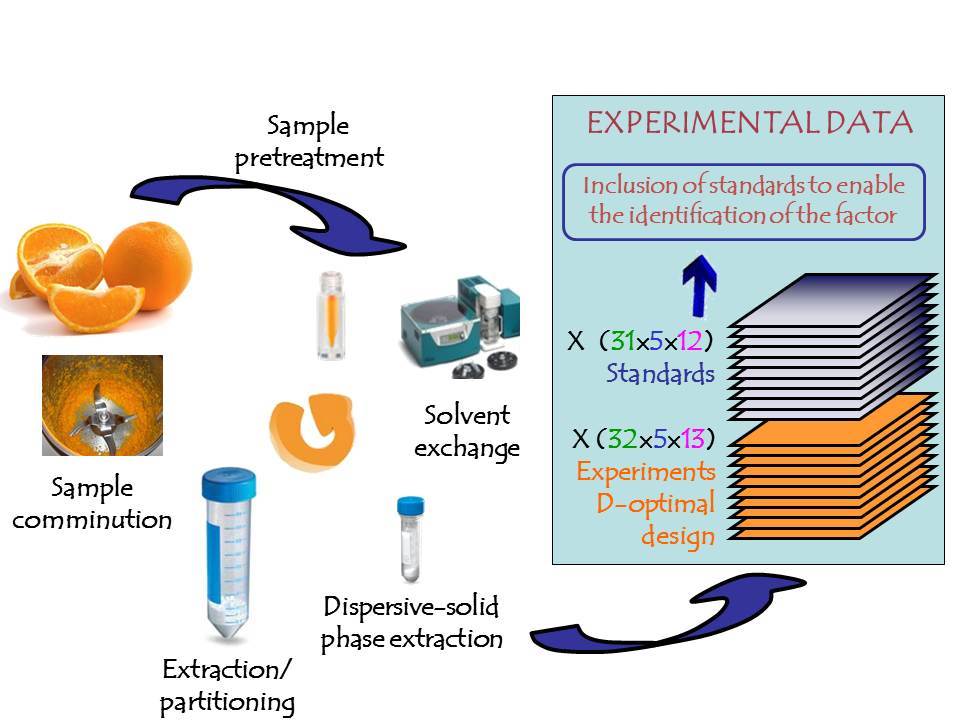 Sample pretreatment

Sample comminution

Extraction/ partitioning

Dispersive-solid phase extraction

Solvent exchange

EXPERIMENTAL DATA

Inclusion of standards to enable the identification of the factor

X (31x5x12)
Standards

X (32x5x13)
Experiments
D-optimal
design